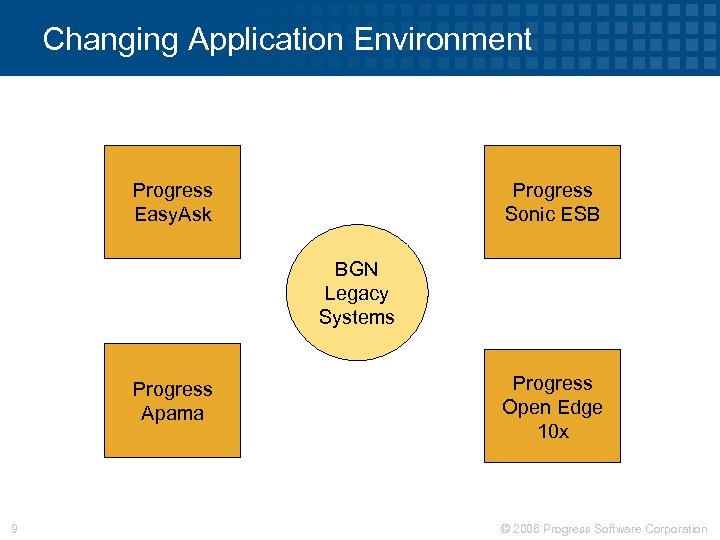 Changing Application Environment

Progress EasyAsk

Progress Sonic ESB

BGN Legacy Systems

Progress Apama

Progress Open Edge 10x

9

© 2006 Progress Software Corporation